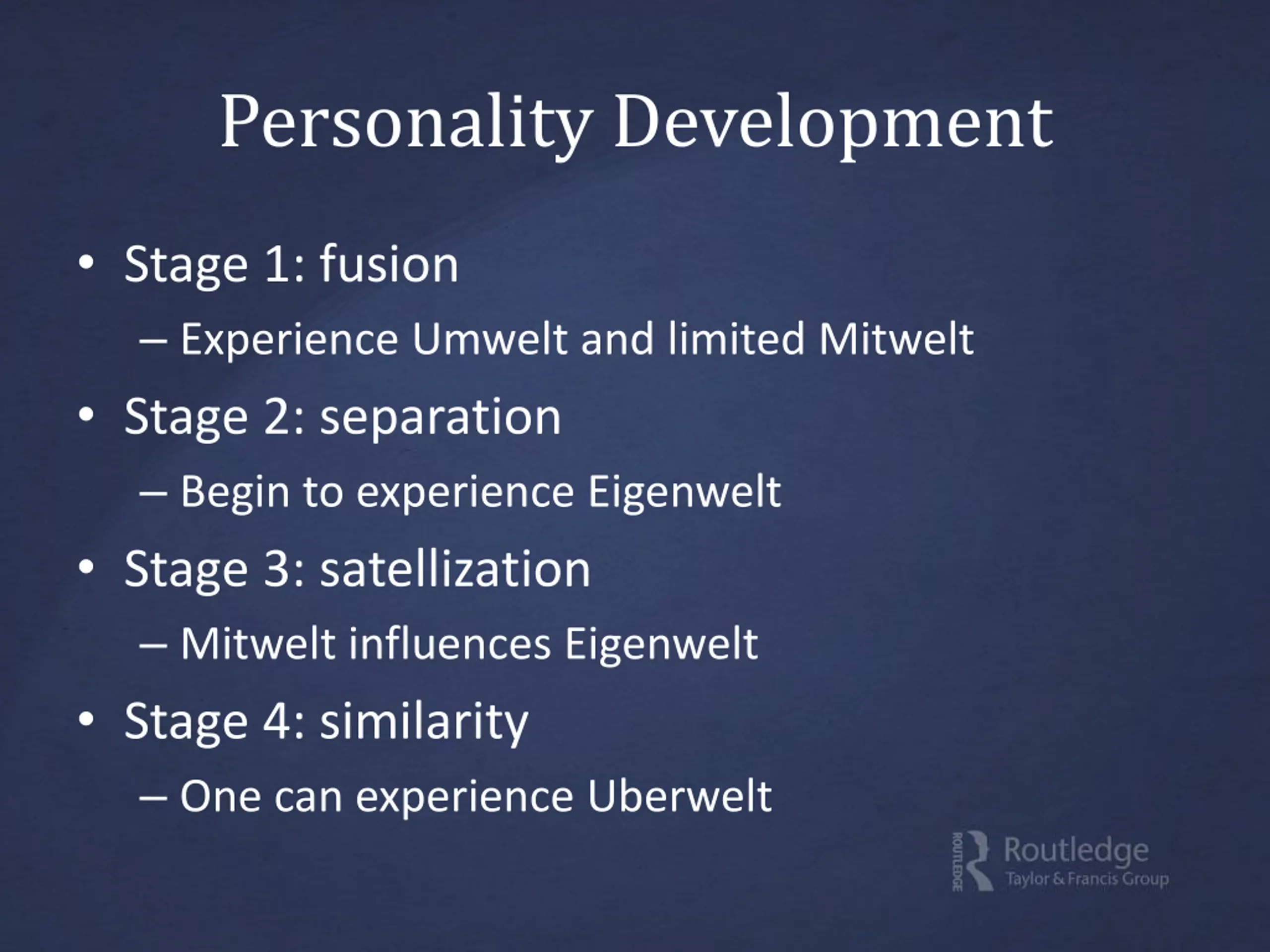 Personality Development

• Stage 1: fusion
– Experience Umwelt and limited Mitwelt
• Stage 2: separation
– Begin to experience Eigenwelt
• Stage 3: satellization
– Mitwelt influences Eigenwelt
• Stage 4: similarity
– One can experience Uberwelt

ROUTLEDGE Routledge
Taylor & Francis Group